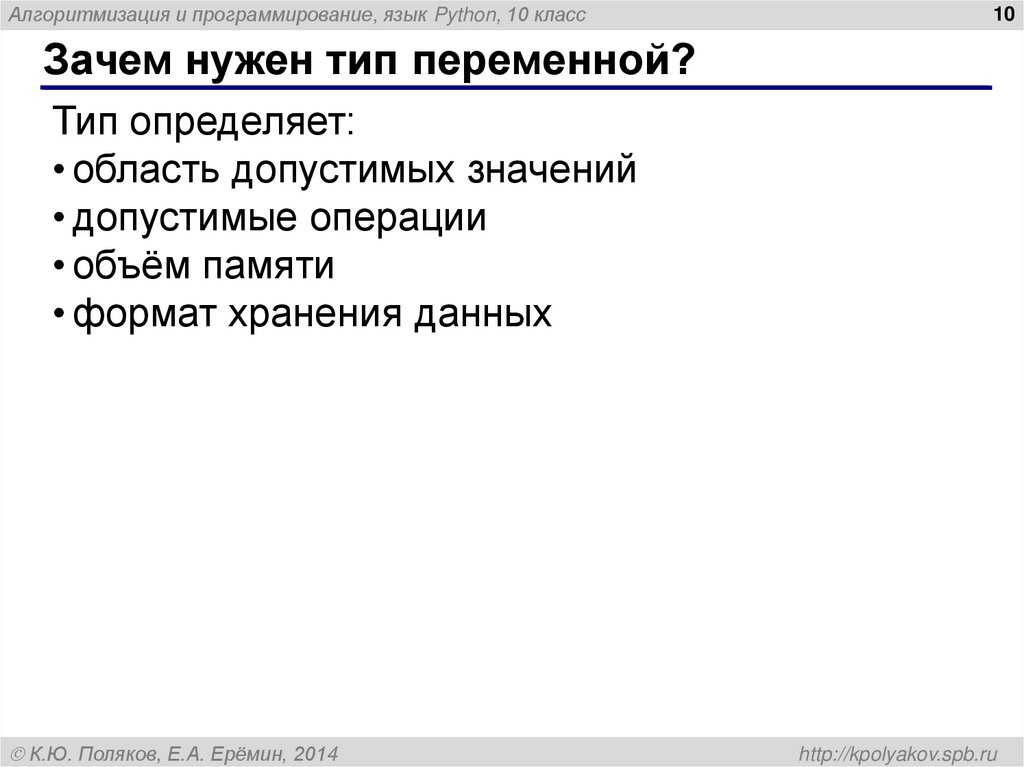 Алгоритмизация и программирование, язык Python, 10 класс

10

Зачем нужен тип переменной?

Тип определяет:
• область допустимых значений
• допустимые операции
• объём памяти
• формат хранения данных

© К.Ю. Поляков, Е.А. Ерёмин, 2014

http://kpolyakov.spb.ru